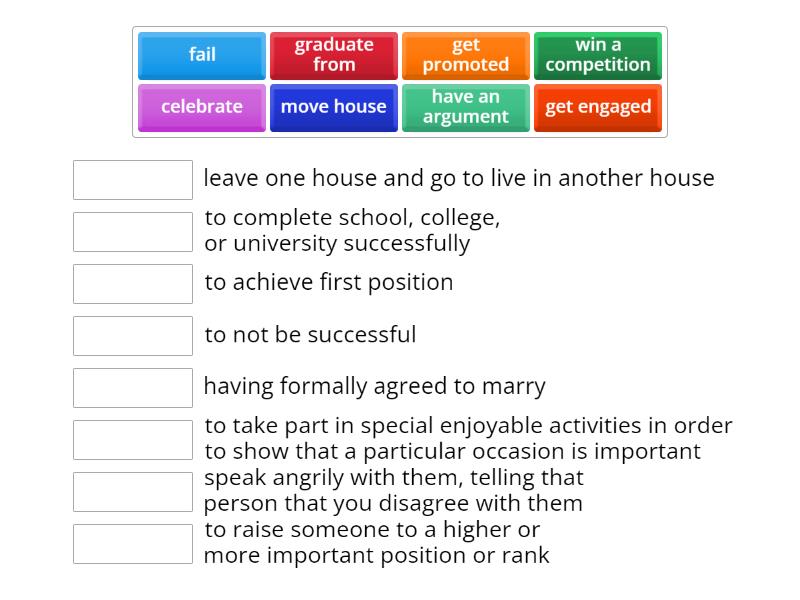 fail
graduate from
get promoted
win a competition
celebrate
move house
have an argument
get engaged

leave one house and go to live in another house

to complete school, college, or university successfully

to achieve first position

to not be successful

having formally agreed to marry

to take part in special enjoyable activities in order to show that a particular occasion is important

speak angrily with them, telling that person that you disagree with them

to raise someone to a higher or more important position or rank